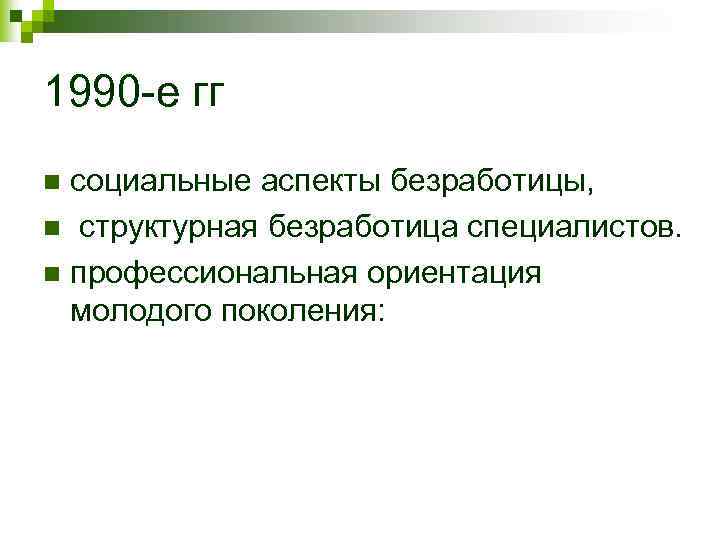 1990-е гг

- социальные аспекты безработицы,
- структурная безработица специалистов.
- профессиональная ориентация молодого поколения: